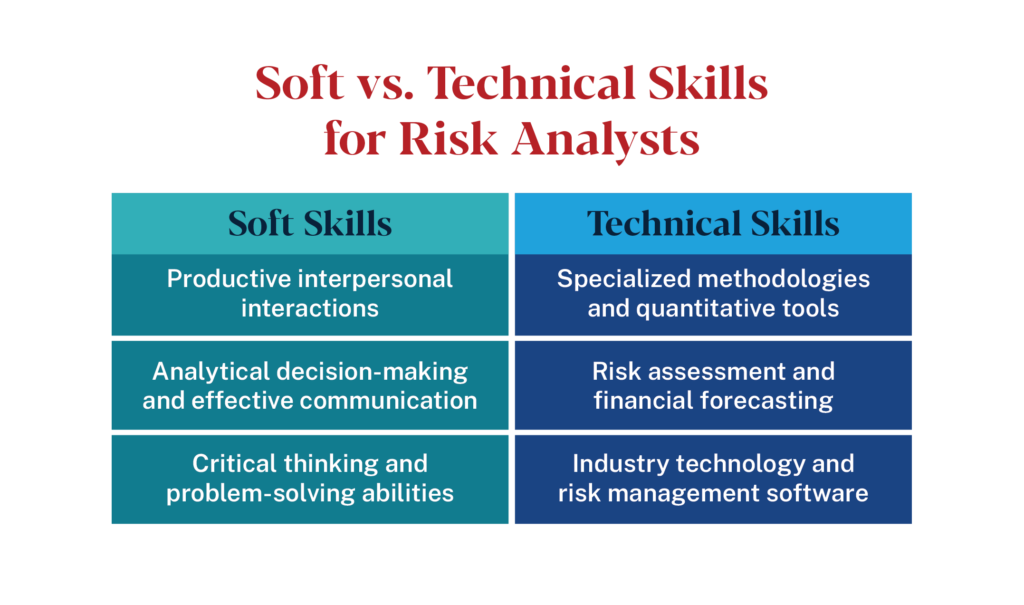 Soft vs. Technical Skills for Risk Analysts

| Soft Skills | Technical Skills |
|---|---|
| Productive interpersonal interactions | Specialized methodologies and quantitative tools |
| Analytical decision-making and effective communication | Risk assessment and financial forecasting |
| Critical thinking and problem-solving abilities | Industry technology and risk management software |